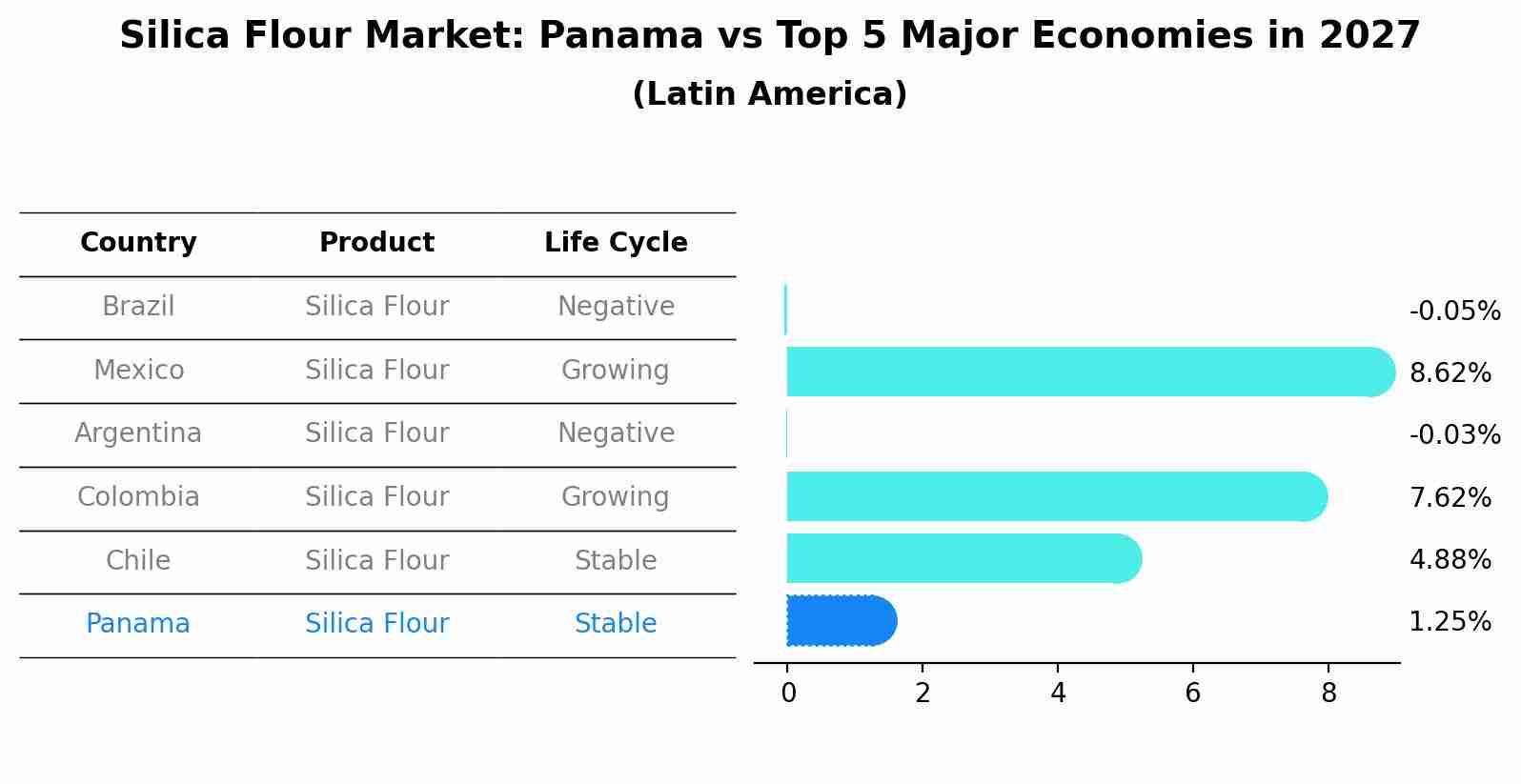 Silica Flour Market: Panama vs Top 5 Major Economies in 2027
(Latin America)

| Country | Product | Life Cycle |
|---|---|---|
| Brazil | Silica Flour | Negative |
| Mexico | Silica Flour | Growing |
| Argentina | Silica Flour | Negative |
| Colombia | Silica Flour | Growing |
| Chile | Silica Flour | Stable |
| Panama | Silica Flour | Stable |

-0.05%
8.62%
-0.03%
7.62%
4.88%
1.25%

0 2 4 6 8